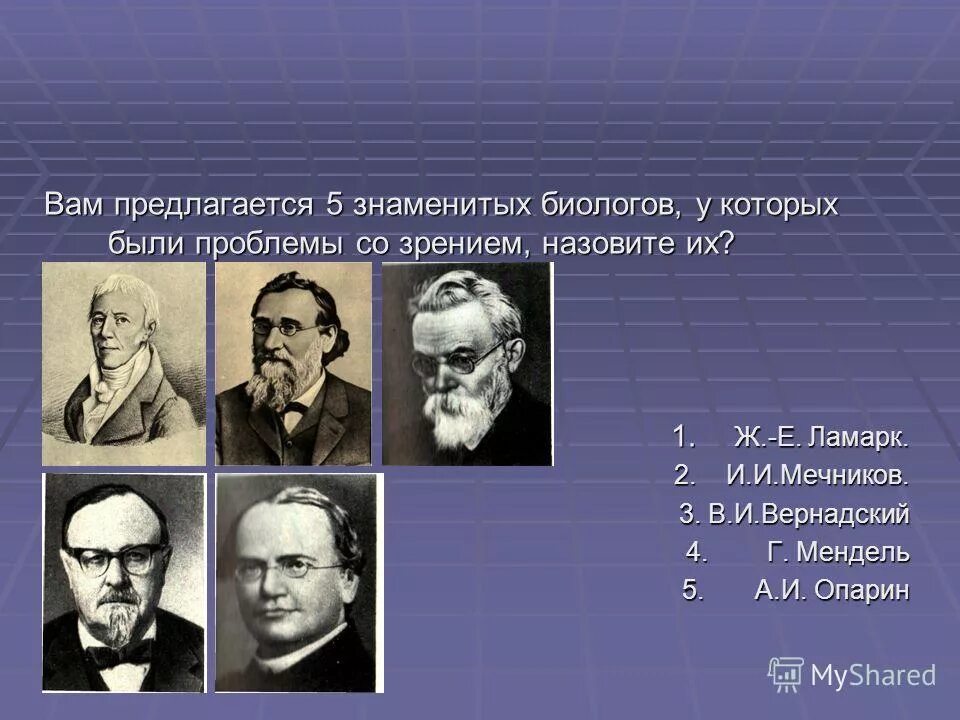 Вам предлагается 5 знаменитых биологов, у которых были проблемы со зрением, назовите их?

1. Ж.-Е. Ламарк.
2. И.И.Мечников.
3. В.И.Вернадский
4. Г. Мендель
5. А.И. Опарин

MyShared